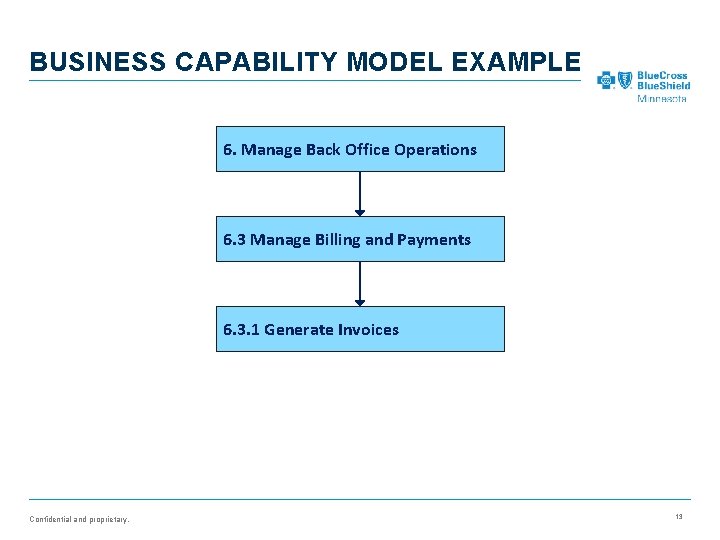 BUSINESS CAPABILITY MODEL EXAMPLE

BlueCross BlueShield Minnesota

6. Manage Back Office Operations

6.3 Manage Billing and Payments

6.3.1 Generate Invoices

Confidential and proprietary.

13